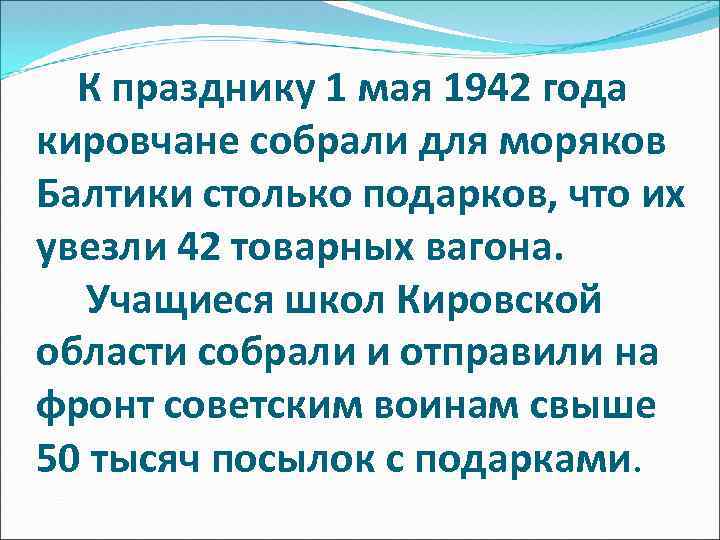 К празднику 1 мая 1942 года кировчане собрали для моряков Балтики столько подарков, что их увезли 42 товарных вагона.

Учащиеся школ Кировской области собрали и отправили на фронт советским воинам свыше 50 тысяч посылок с подарками.